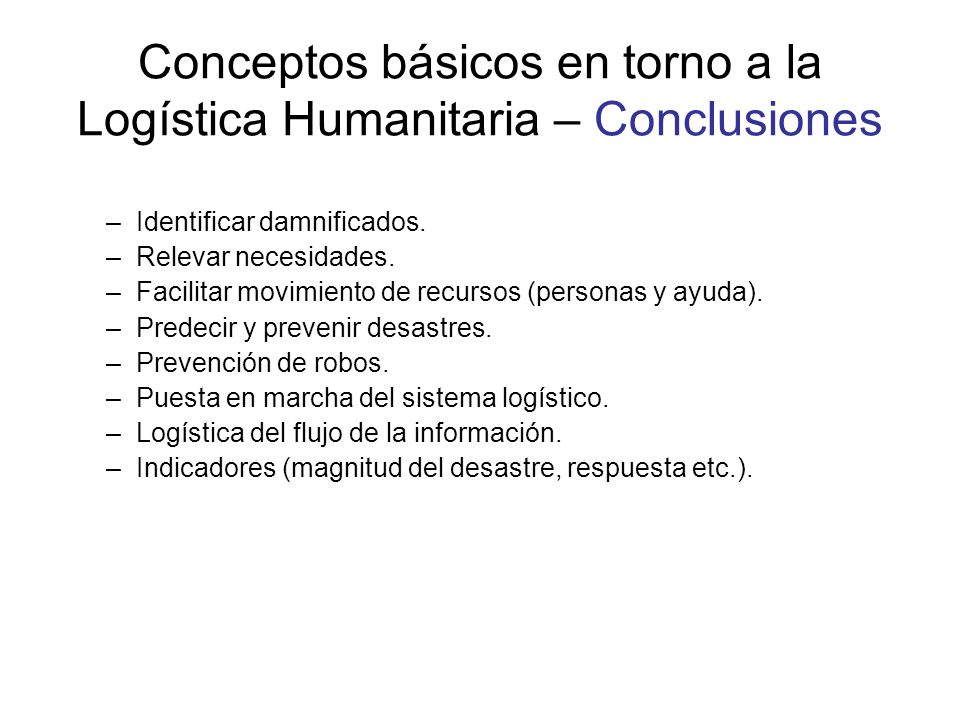 Conceptos básicos en torno a la Logística Humanitaria – Conclusiones

– Identificar damnificados.
– Relevar necesidades.
– Facilitar movimiento de recursos (personas y ayuda).
– Predecir y prevenir desastres.
– Prevención de robos.
– Puesta en marcha del sistema logístico.
– Logística del flujo de la información.
– Indicadores (magnitud del desastre, respuesta etc.).